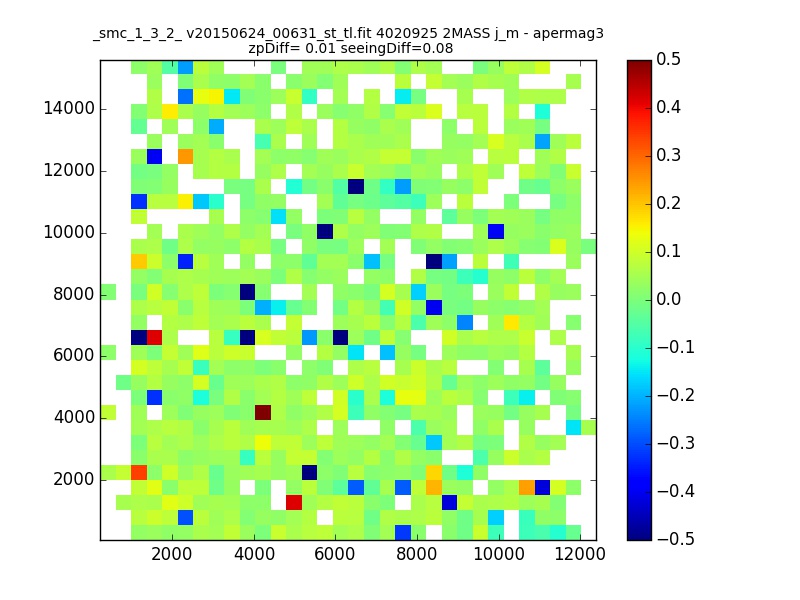 _smc_1_3_2_ v20150624_00631_st_tl.fit 4020925 2MASS j_m - apermag3
zpDiff= 0.01 seeingDiff=0.08

14000
12000
10000
8000
6000
4000
2000

2000 4000 6000 8000 10000 12000

0.5
0.4
0.3
0.2
0.1
0.0
−0.1
−0.2
−0.3
−0.4
−0.5